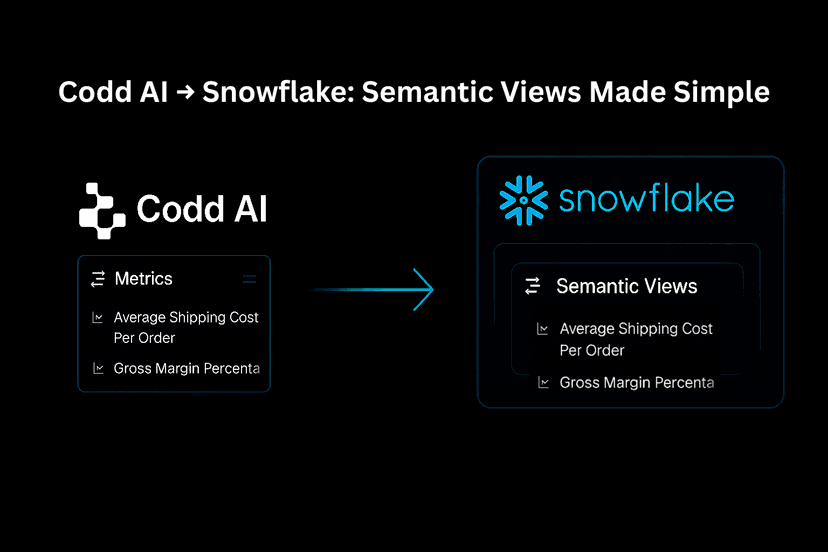 Codd AI → Snowflake: Semantic Views Made Simple

Codd AI

Metrics

Average Shipping Cost Per Order

Gross Margin Percenta

snowflake

Semantic Views

Average Shipping Cost Per Order

Gross Margin Percenta